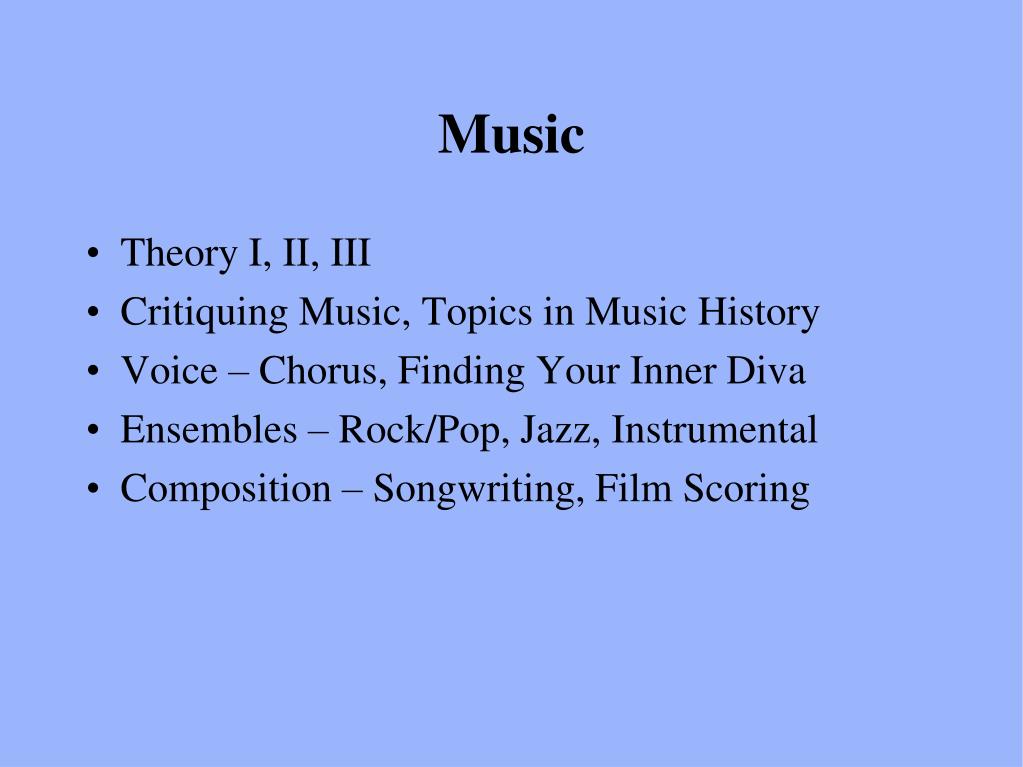 Music

• Theory I, II, III
• Critiquing Music, Topics in Music History
• Voice – Chorus, Finding Your Inner Diva
• Ensembles – Rock/Pop, Jazz, Instrumental
• Composition – Songwriting, Film Scoring